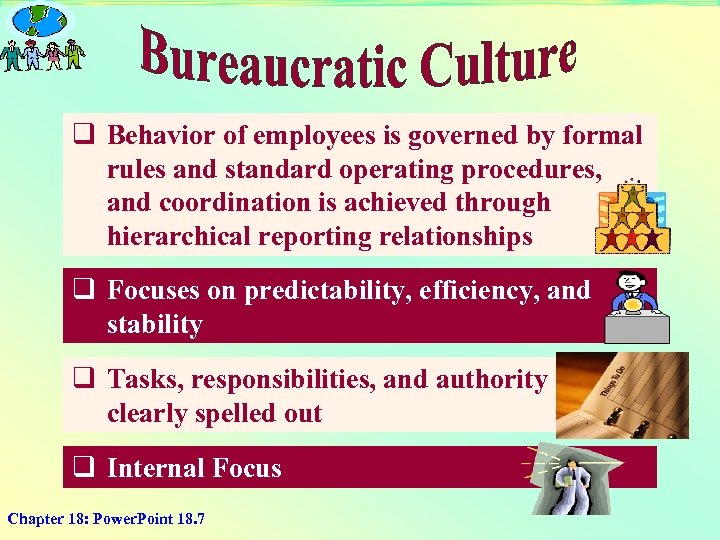 Bureaucratic Culture

❑ Behavior of employees is governed by formal rules and standard operating procedures, and coordination is achieved through hierarchical reporting relationships

❑ Focuses on predictability, efficiency, and stability

❑ Tasks, responsibilities, and authority clearly spelled out

Things To Do

❑ Internal Focus

Chapter 18: PowerPoint 18.7